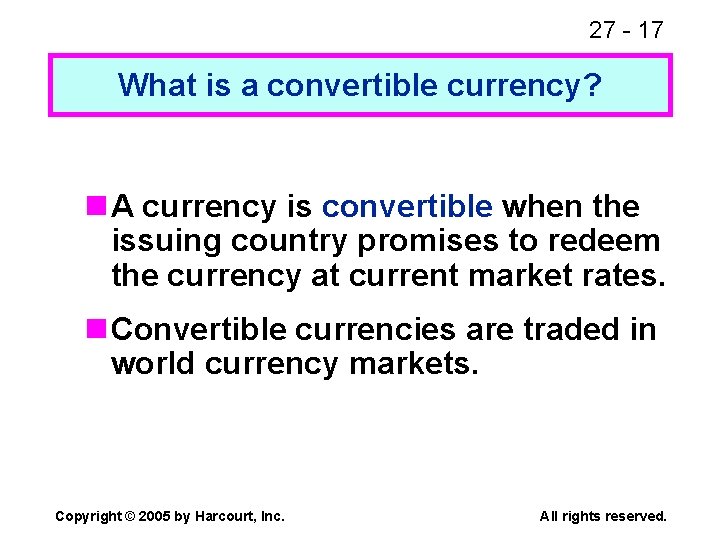 27 - 17

What is a convertible currency?

• A currency is convertible when the issuing country promises to redeem the currency at current market rates.

• Convertible currencies are traded in world currency markets.

Copyright © 2005 by Harcourt, Inc.

All rights reserved.